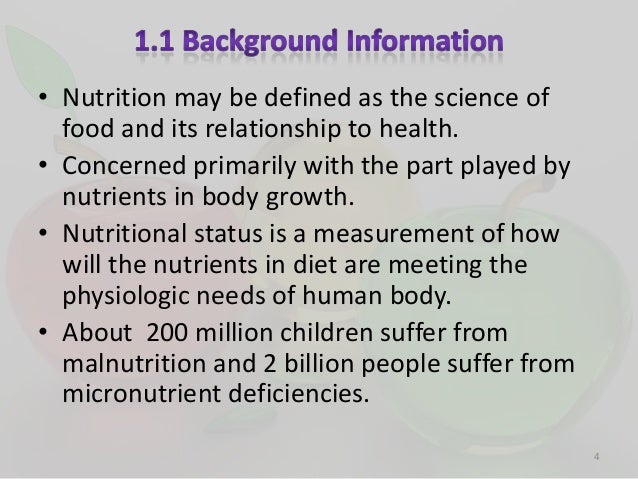 1.1 Background Information

• Nutrition may be defined as the science of food and its relationship to health.

• Concerned primarily with the part played by nutrients in body growth.

• Nutritional status is a measurement of how will the nutrients in diet are meeting the physiologic needs of human body.

• About 200 million children suffer from malnutrition and 2 billion people suffer from micronutrient deficiencies.

4